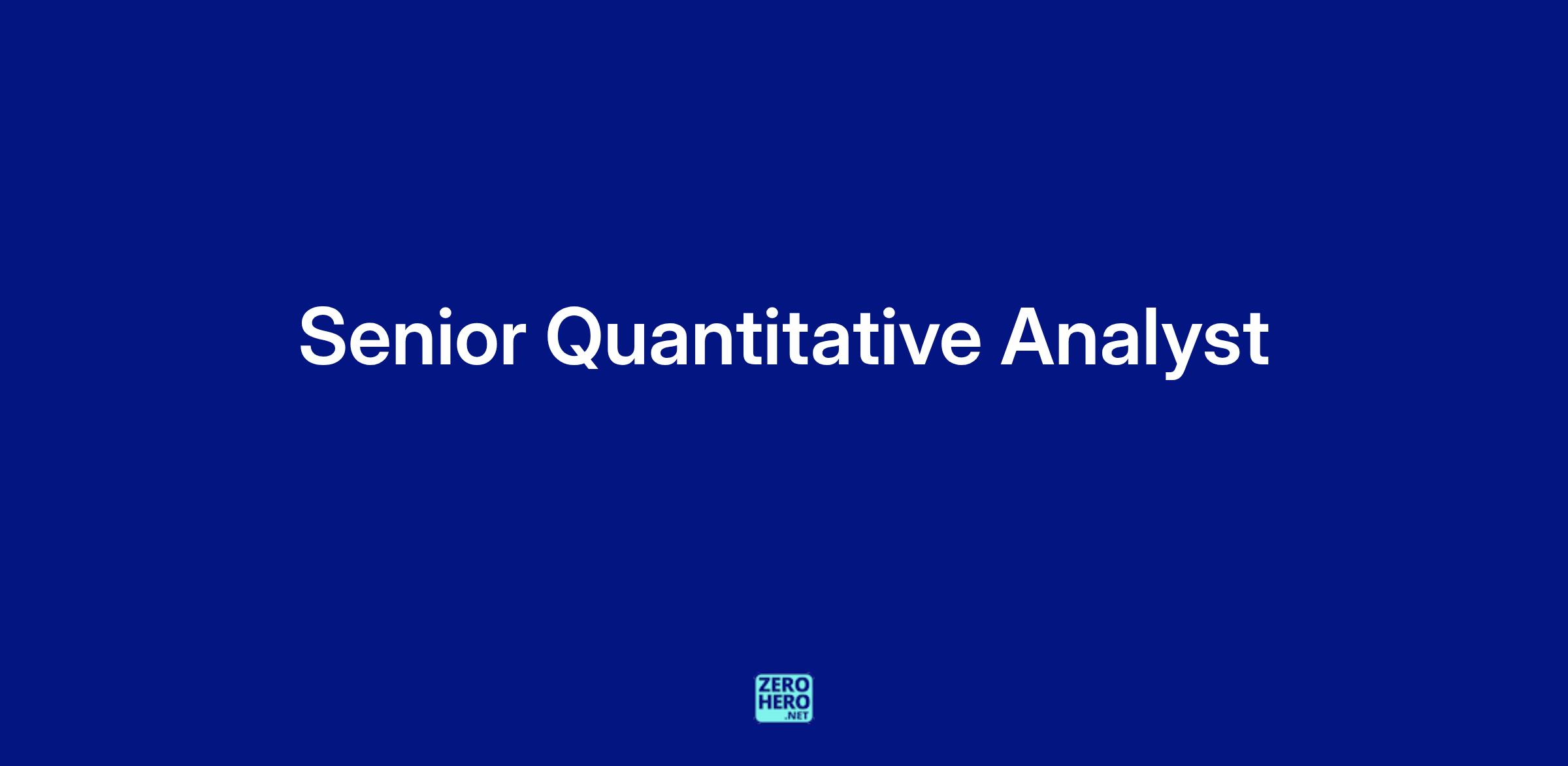 Senior Quantitative Analyst

ZERO
HERO
.NET